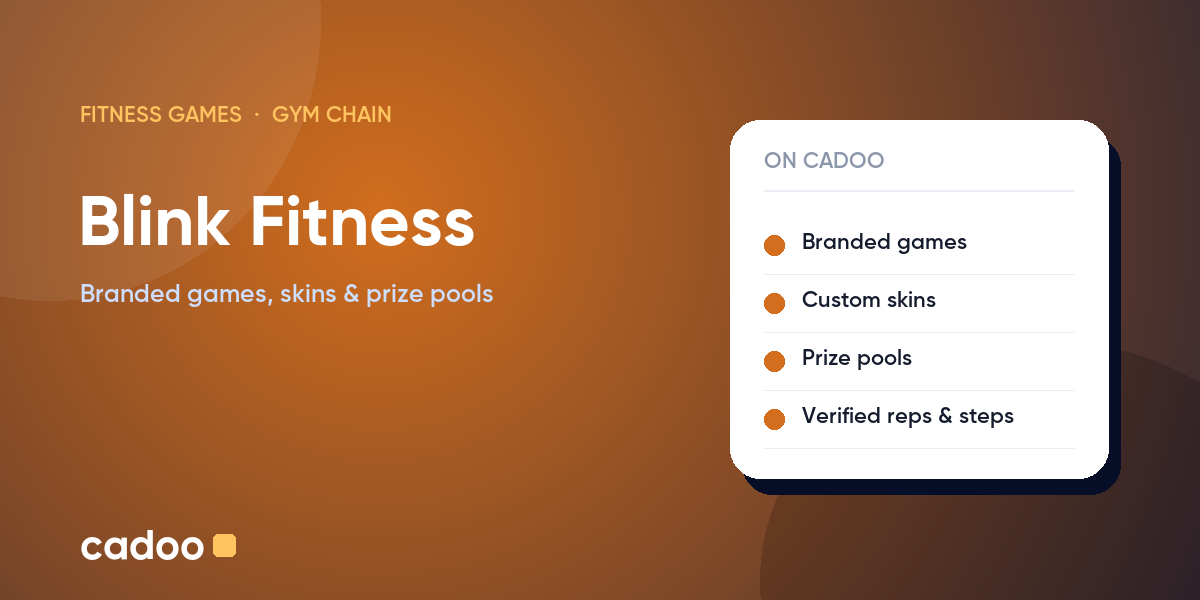 FITNESS GAMES · GYM CHAIN

Blink Fitness

Branded games, skins & prize pools

ON CADOO

Branded games

Custom skins

Prize pools

Verified reps & steps

cadoo